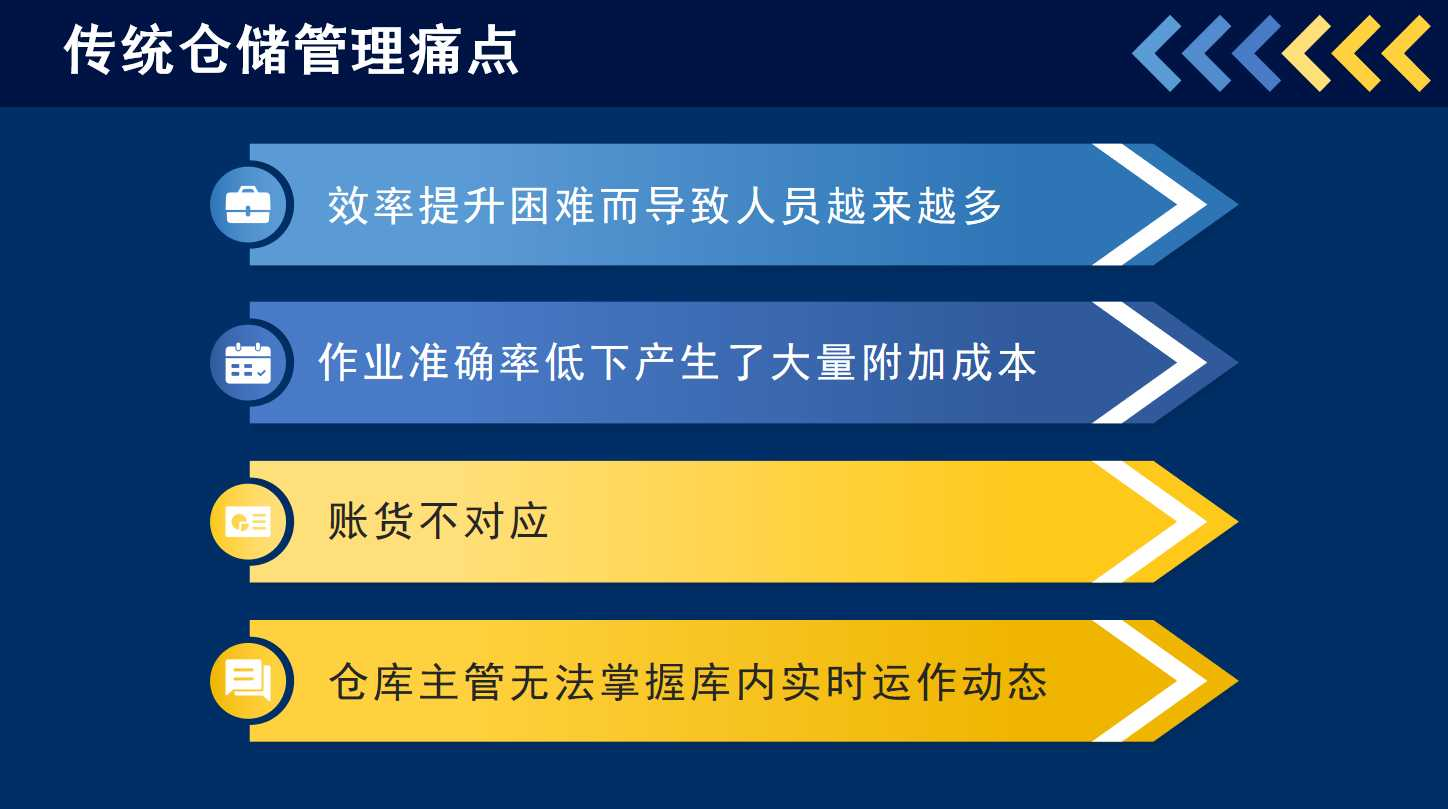 传统仓储管理痛点

效率提升困难而导致人员越来越多

作业准确率低下产生了大量附加成本

账货不对应

仓库主管无法掌握库内实时运作动态